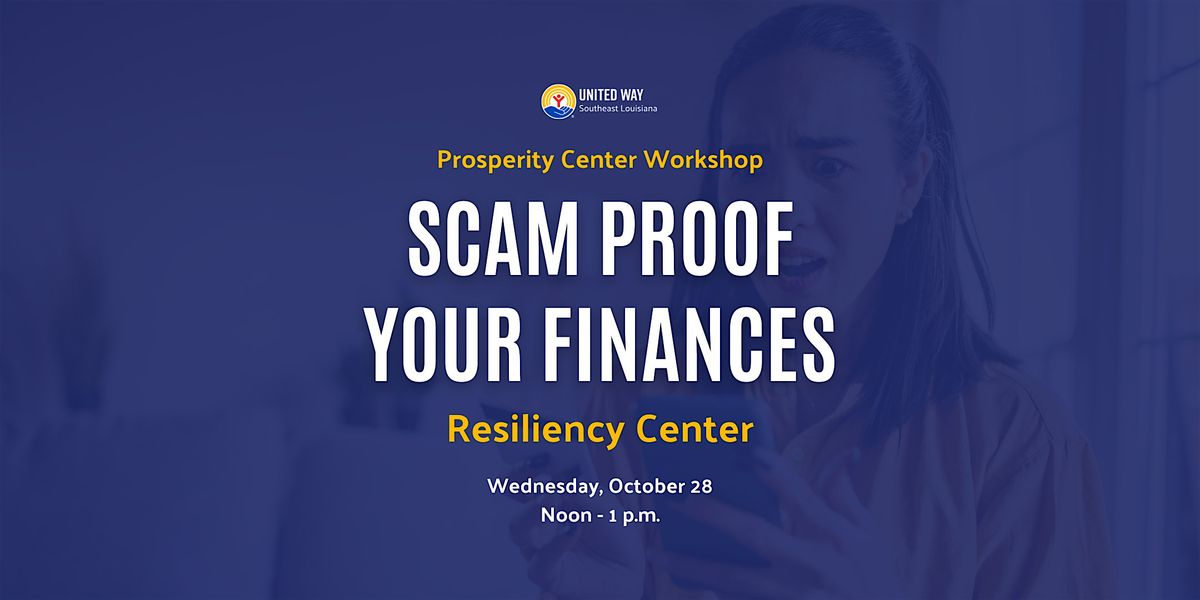 UNITED WAY
Southeast Louisiana

Prosperity Center Workshop

SCAM PROOF YOUR FINANCES

Resiliency Center

Wednesday, October 28
Noon - 1 p.m.